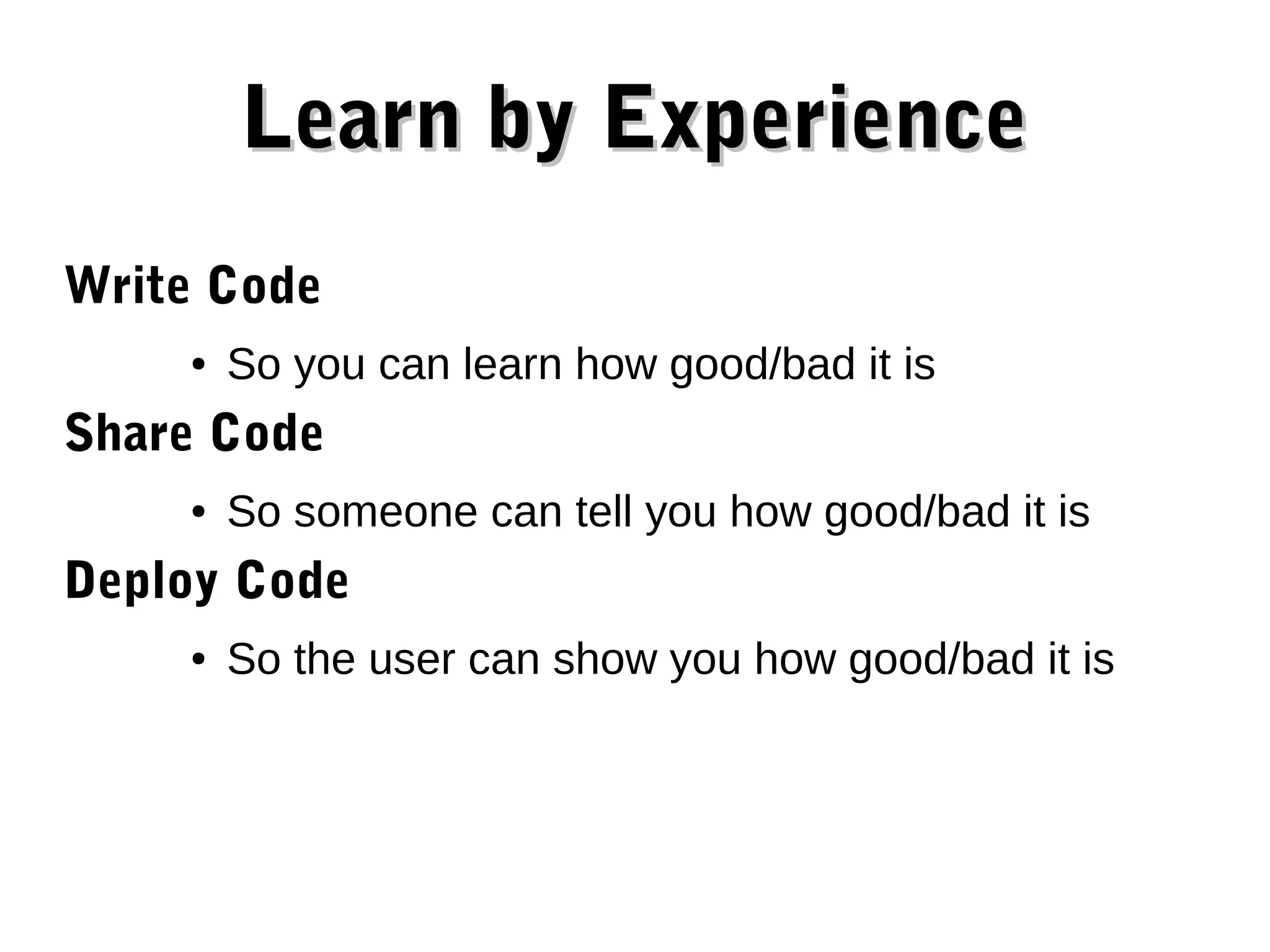 Learn by Experience

Write Code

• So you can learn how good/bad it is

Share Code

• So someone can tell you how good/bad it is

Deploy Code

• So the user can show you how good/bad it is